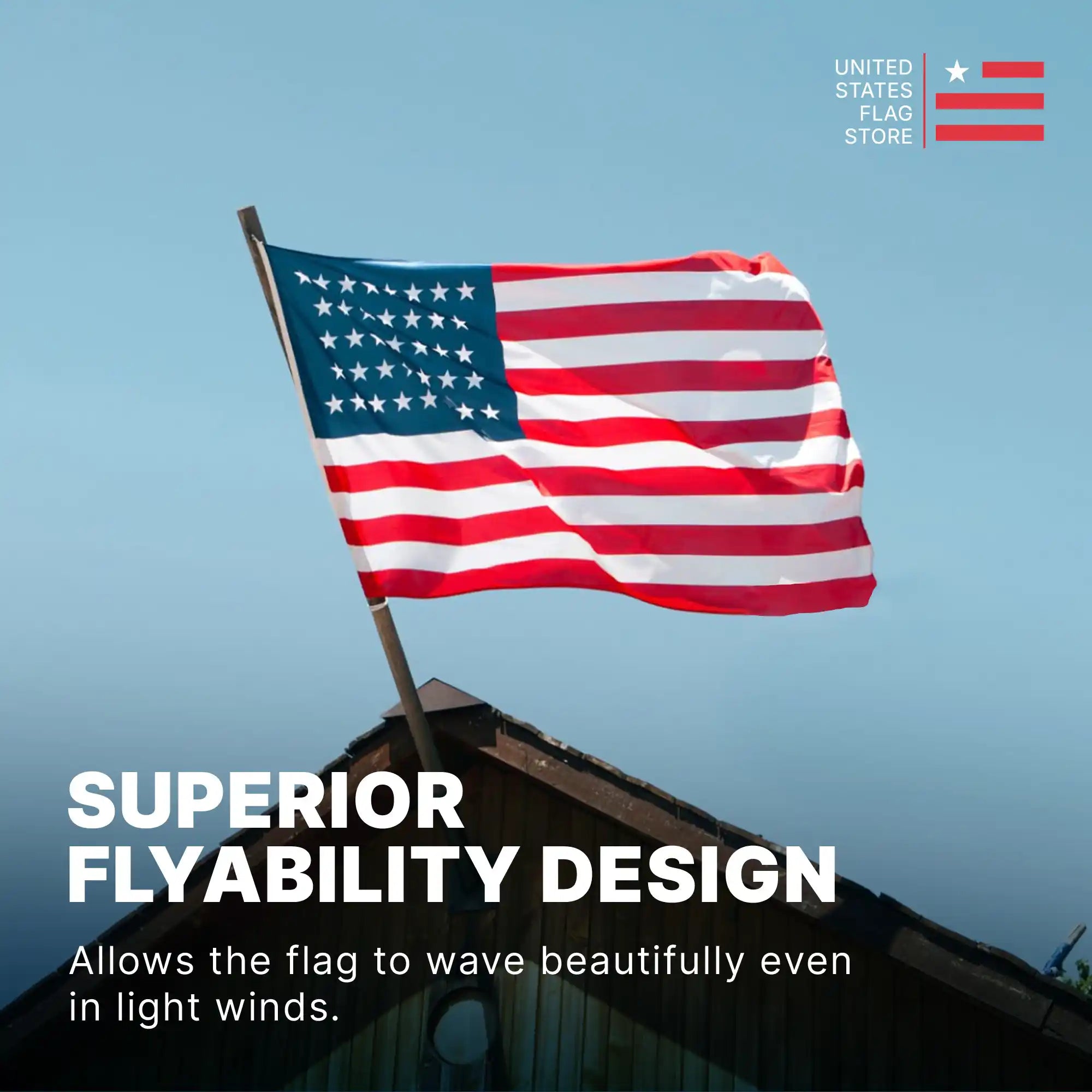 UNITED
STATES
FLAG
STORE

SUPERIOR
FLYABILITY DESIGN

Allows the flag to wave beautifully even in light winds.